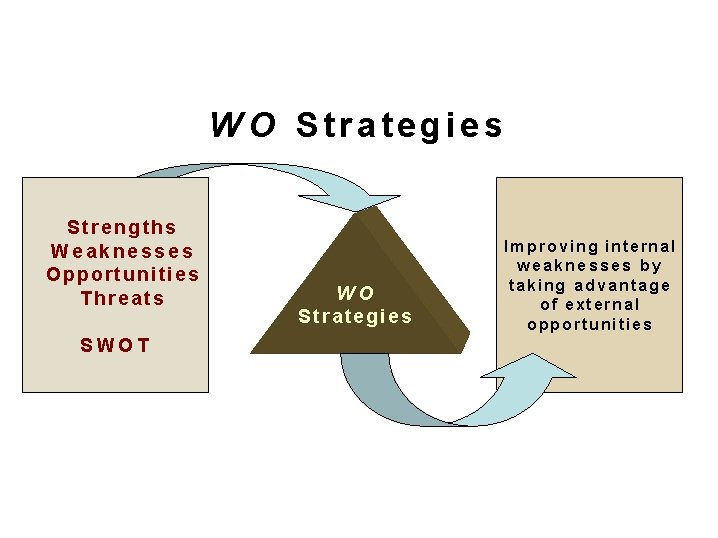 WO Strategies

Strengths
Weaknesses
Opportunities
Threats

SWOT

WO
Strategies

Improving internal weaknesses by taking advantage of external opportunities